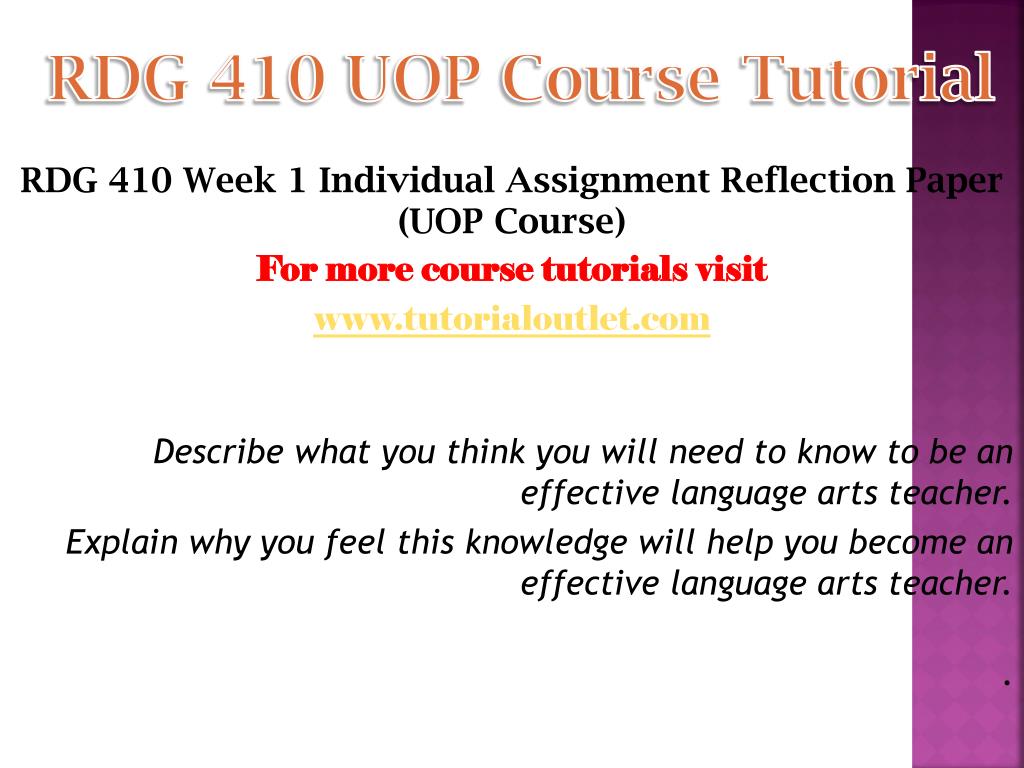 RDG 410 UOP Course Tutorial

RDG 410 Week 1 Individual Assignment Reflection Paper (UOP Course)

For more course tutorials visit

www.tutorialoutlet.com

Describe what you think you will need to know to be an effective language arts teacher.

Explain why you feel this knowledge will help you become an effective language arts teacher.

.